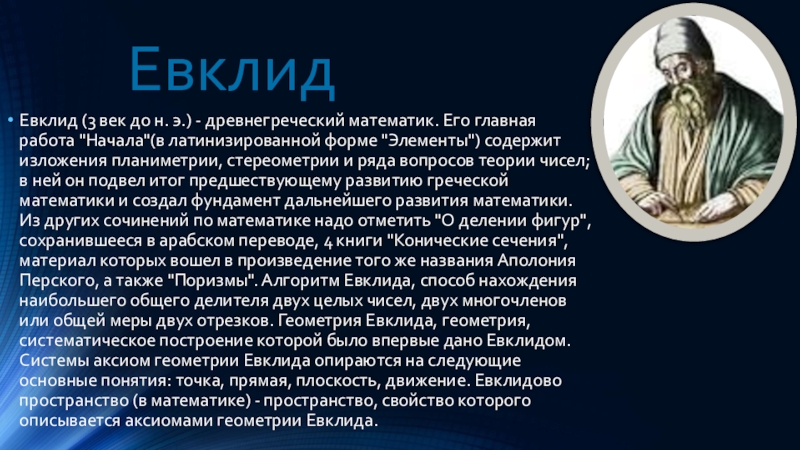 Евклид

• Евклид (3 век до н. э.) - древнегреческий математик. Его главная работа "Начала"(в латинизированной форме "Элементы") содержит изложения планиметрии, стереометрии и ряда вопросов теории чисел; в ней он подвел итог предшествующему развитию греческой математики и создал фундамент дальнейшего развития математики. Из других сочинений по математике надо отметить "О делении фигур", сохранившееся в арабском переводе, 4 книги "Конические сечения", материал которых вошел в произведение того же названия Аполония Перского, а также "Поризмы". Алгоритм Евклида, способ нахождения наибольшего общего делителя двух целых чисел, двух многочленов или общей меры двух отрезков. Геометрия Евклида, геометрия, систематическое построение которой было впервые дано Евклидом. Системы аксиом геометрии Евклида опираются на следующие основные понятия: точка, прямая, плоскость, движение. Евклидово пространство (в математике) - пространство, свойство которого описывается аксиомами геометрии Евклида.